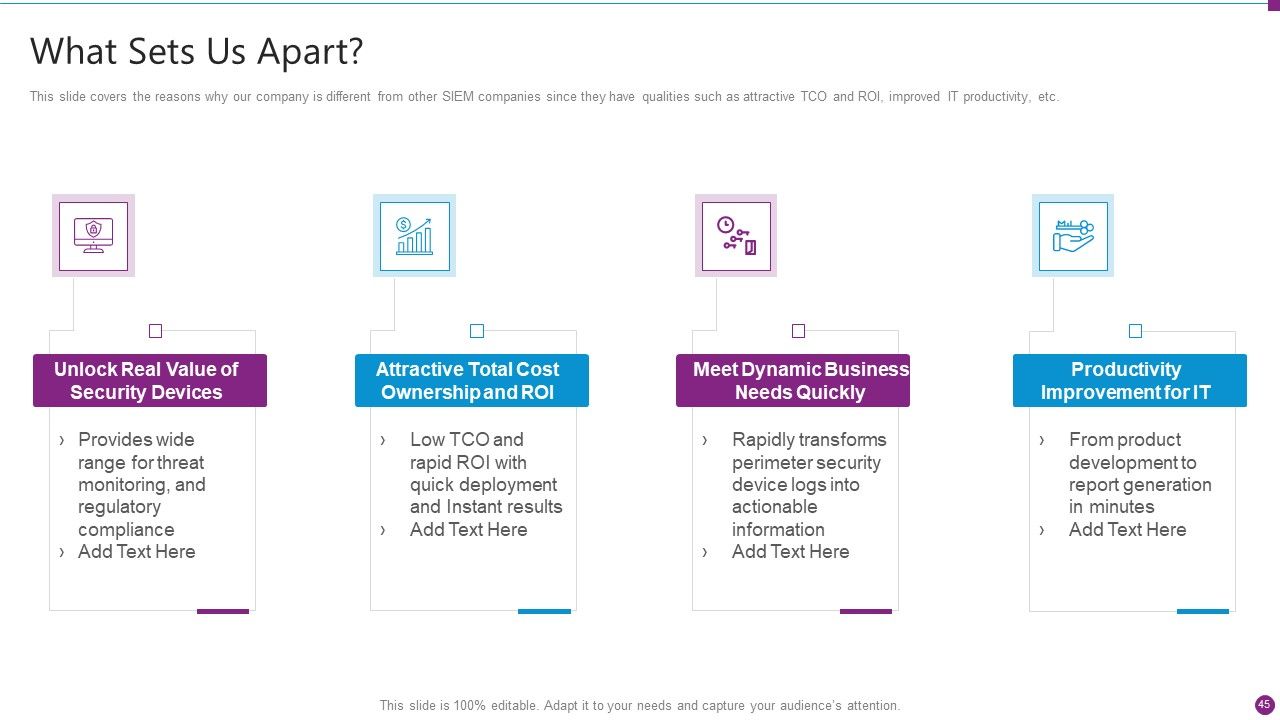 What Sets Us Apart?

This slide covers the reasons why our company is different from other SIEM companies since they have qualities such as attractive TCO and ROI, improved IT productivity, etc.

Unlock Real Value of Security Devices

› Provides wide range for threat monitoring, and regulatory compliance
› Add Text Here

Attractive Total Cost Ownership and ROI

› Low TCO and rapid ROI with quick deployment and Instant results
› Add Text Here

Meet Dynamic Business Needs Quickly

› Rapidly transforms perimeter security device logs into actionable information
› Add Text Here

Productivity Improvement for IT

› From product development to report generation in minutes
› Add Text Here

This slide is 100% editable. Adapt it to your needs and capture your audience's attention.

45